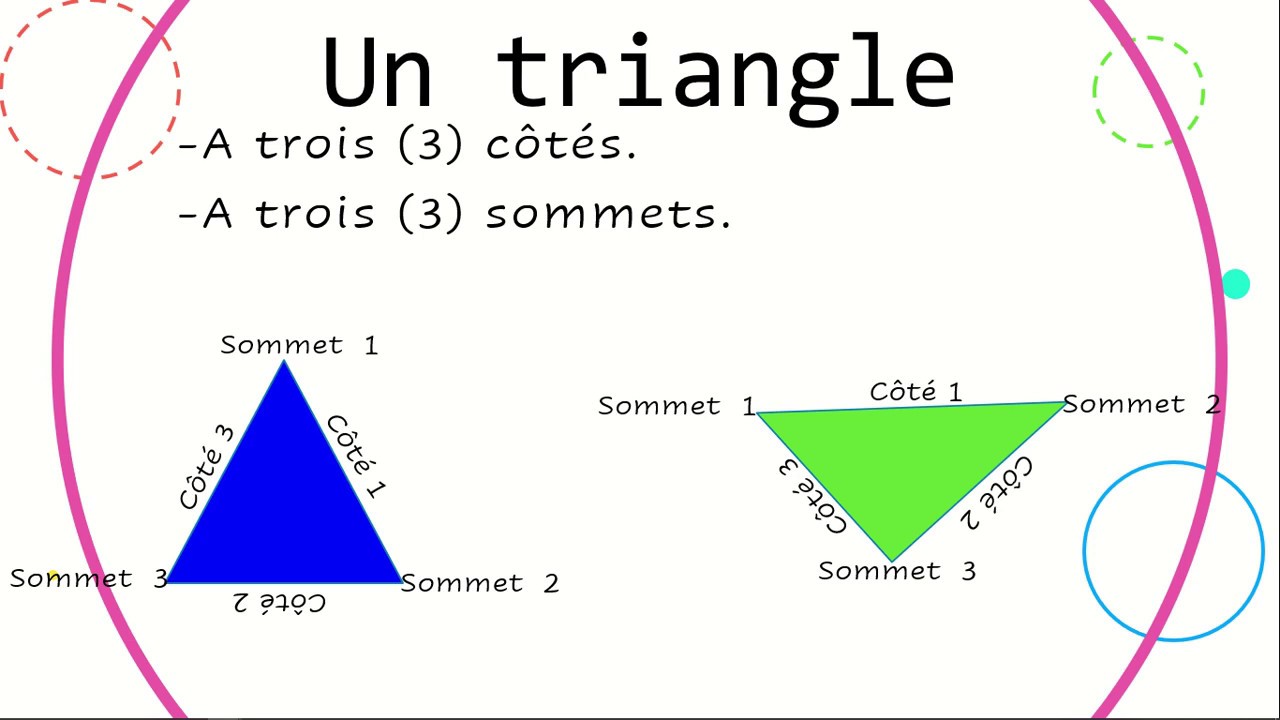 Un triangle

-A trois (3) côtés.

-A trois (3) sommets.

Sommet 1

Côté 3

Côté 1

Sommet 3

Côté 2

Sommet 2

Sommet 1

Côté 1

Sommet 2

Côté 3

Côté 2

Sommet 3